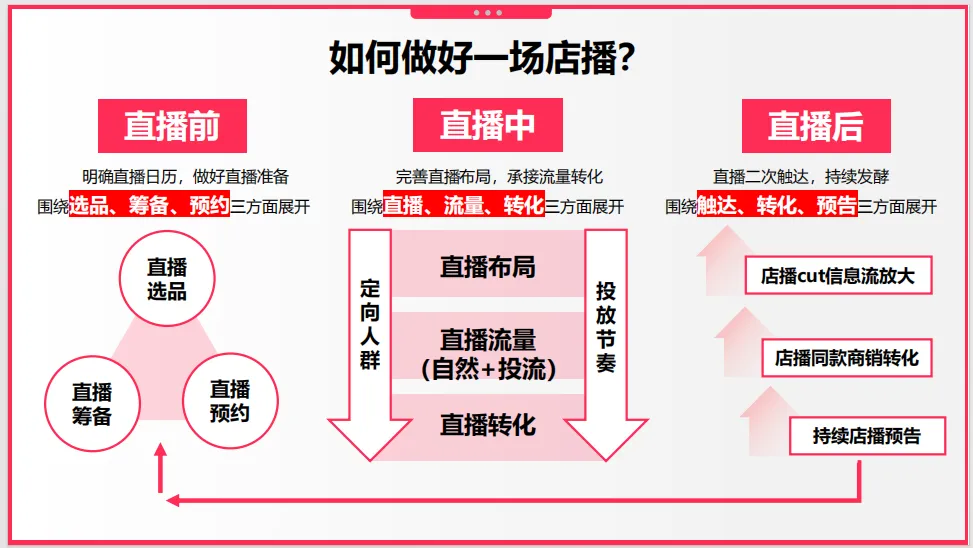 如何做好一场店播？

直播前

明确直播日历，做好直播准备
围绕选品、筹备、预约三方面展开

直播选品

直播筹备

直播预约

直播中

完善直播布局，承接流量转化
围绕直播、流量、转化三方面展开

定向人群

直播布局

直播流量（自然+投流）

直播转化

投放节奏

直播后

直播二次触达，持续发酵
围绕触达、转化、预告三方面展开

店播cut信息流放大

店播同款商销转化

持续店播预告